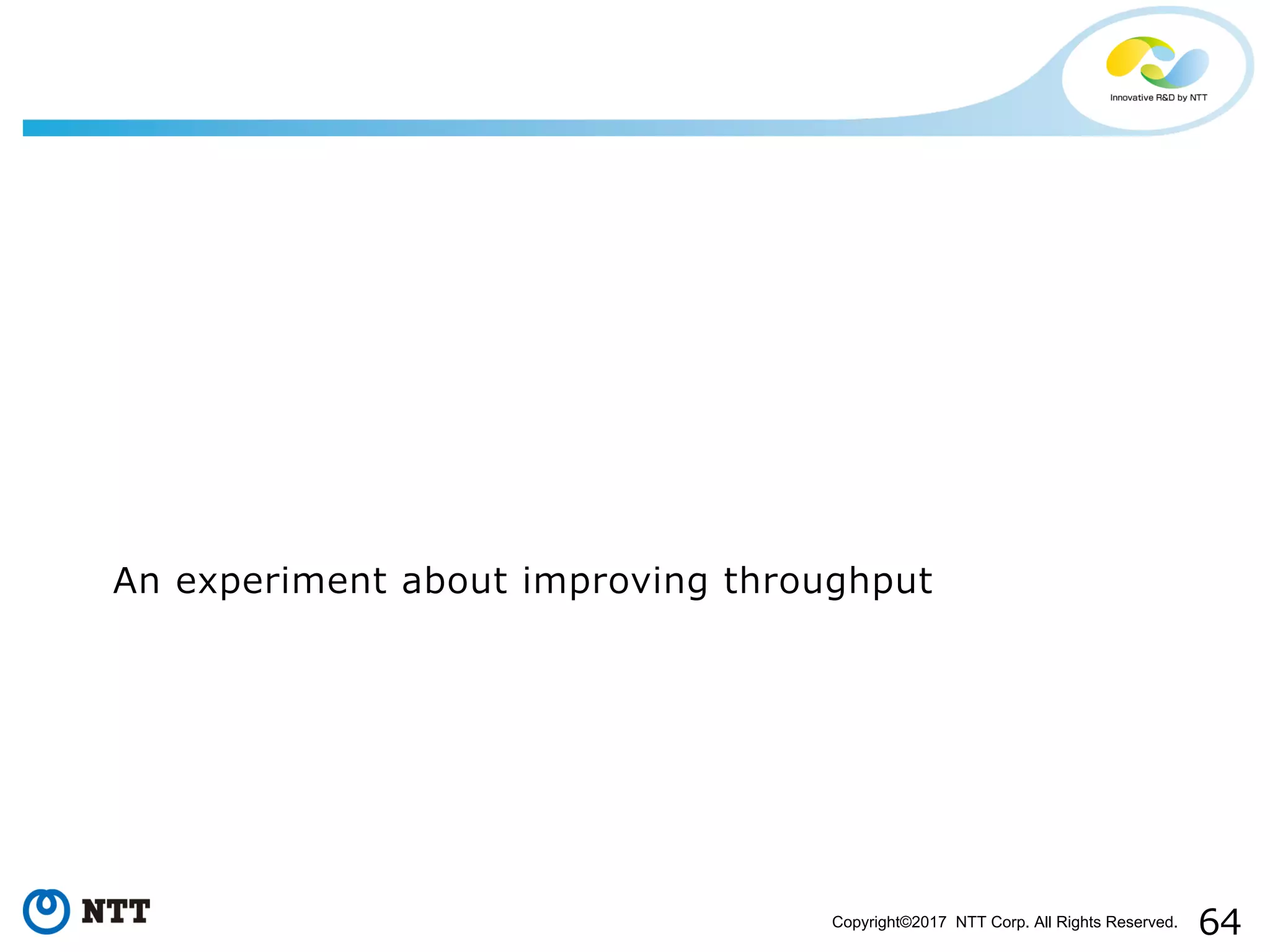 Innovative R&D by NTT

An experiment about improving throughput

NTT

Copyright©2017 NTT Corp. All Rights Reserved. 64